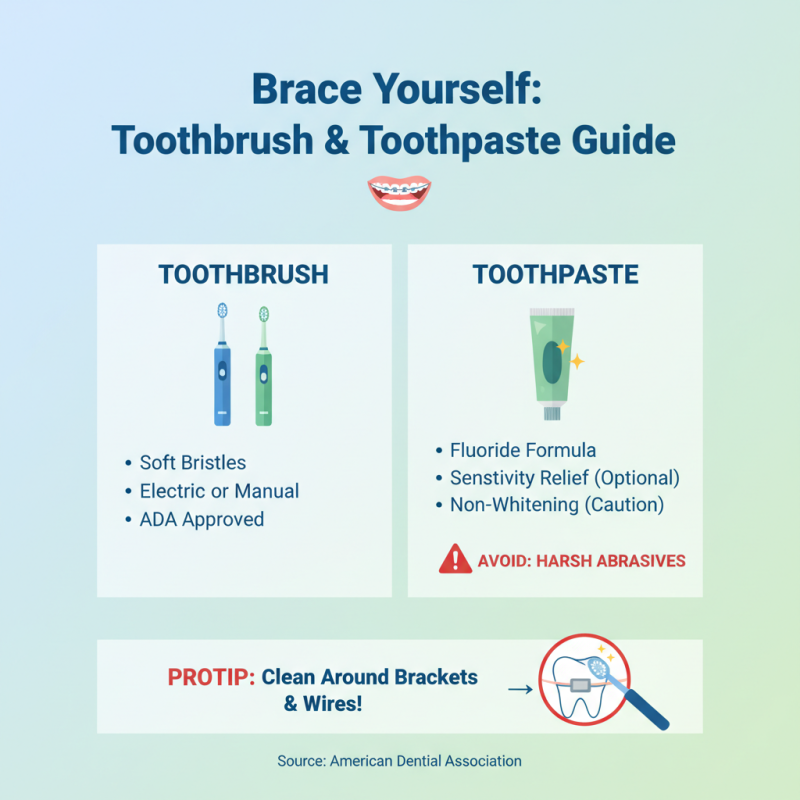 Brace Yourself:
Toothbrush & Toothpaste Guide

TOOTHBRUSH

• Soft Bristles
• Electric or Manual
• ADA Approved

TOOTHPASTE

• Fluoride Formula
• Senstivity Relief (Optional)
• Non-Whitening (Caution)

AVOID: HARSH ABRASIVES

PROTIP: Clean Around Brackets & Wires!

Source: American Dental Association